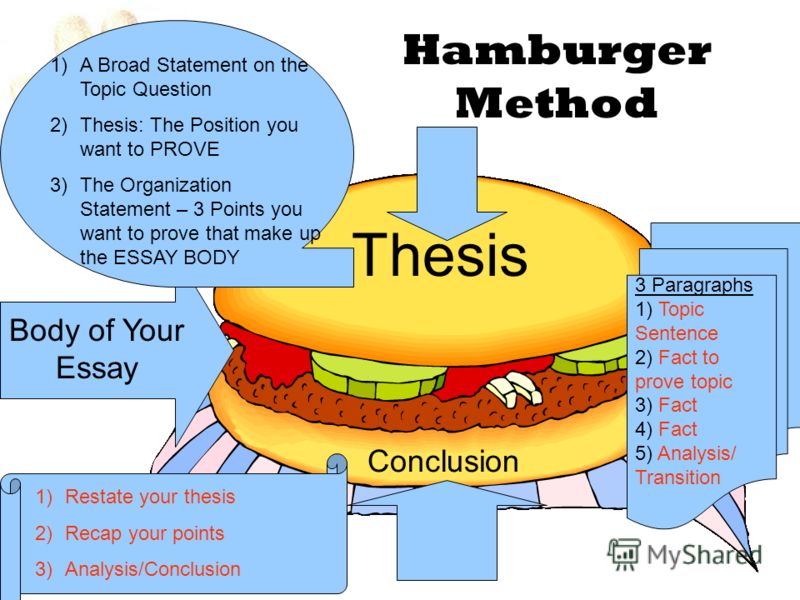 Hamburger Method

1) A Broad Statement on the Topic Question
2) Thesis: The Position you want to PROVE
3) The Organization Statement – 3 Points you want to prove that make up the ESSAY BODY

Thesis

Body of Your Essay

3 Paragraphs
1) Topic Sentence
2) Fact to prove topic
3) Fact
4) Fact
5) Analysis/ Transition

Conclusion

1) Restate your thesis
2) Recap your points
3) Analysis/Conclusion

MyShared